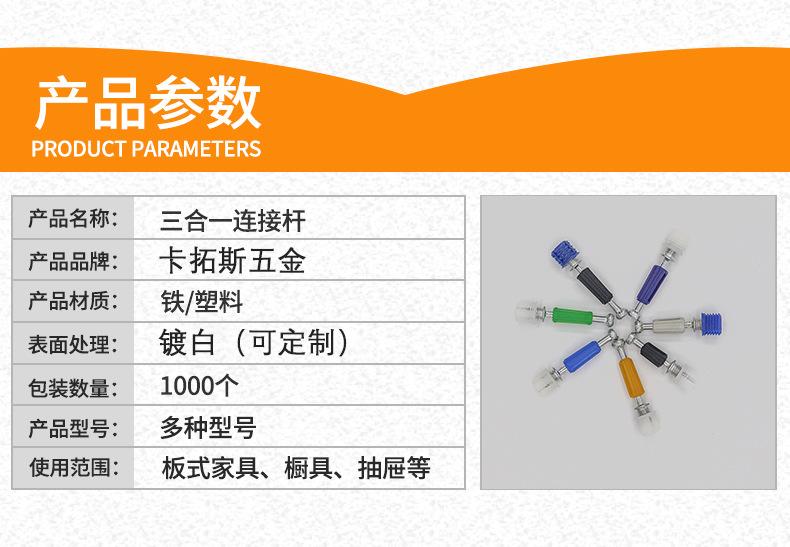 产品参数
PRODUCT PARAMETERS

| 产品名称: | 三合一连接杆 |
|---|---|
| 产品品牌: | 卡拓斯五金 |
| 产品材质: | 铁/塑料 |
| 表面处理: | 镀白（可定制） |
| 包装数量: | 1000个 |
| 产品型号: | 多种型号 |
| 使用范围: | 板式家具、橱具、抽屉等 |